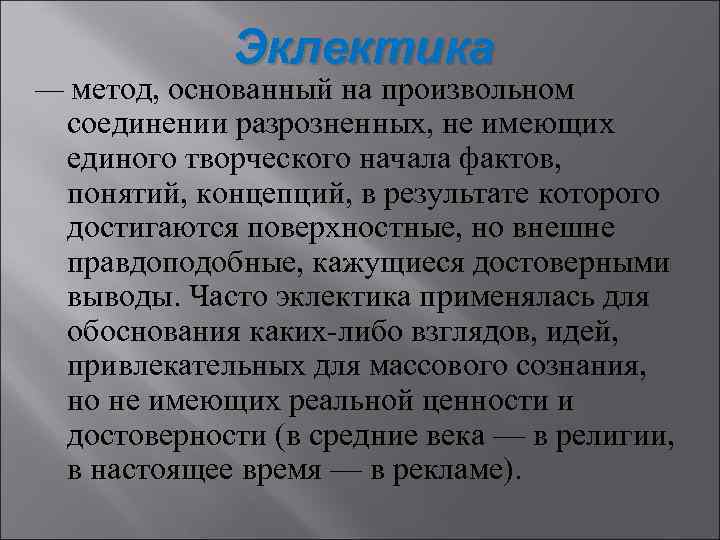 Эклектика

— метод, основанный на произвольном соединении разрозненных, не имеющих единого творческого начала фактов, понятий, концепций, в результате которого достигаются поверхностные, но внешне правдоподобные, кажущиеся достоверными выводы. Часто эклектика применялась для обоснования каких-либо взглядов, идей, привлекательных для массового сознания, но не имеющих реальной ценности и достоверности (в средние века — в религии, в настоящее время — в рекламе).